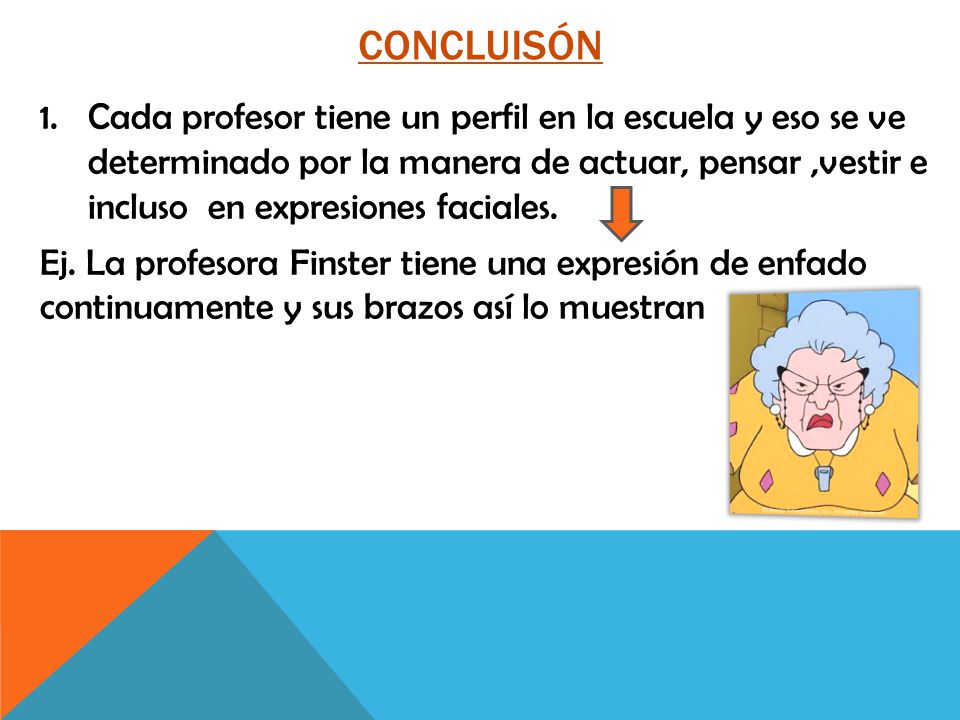 CONCLUISÓN

1. Cada profesor tiene un perfil en la escuela y eso se ve determinado por la manera de actuar, pensar ,vestir e incluso en expresiones faciales.

Ej. La profesora Finster tiene una expresión de enfado continuamente y sus brazos así lo muestran